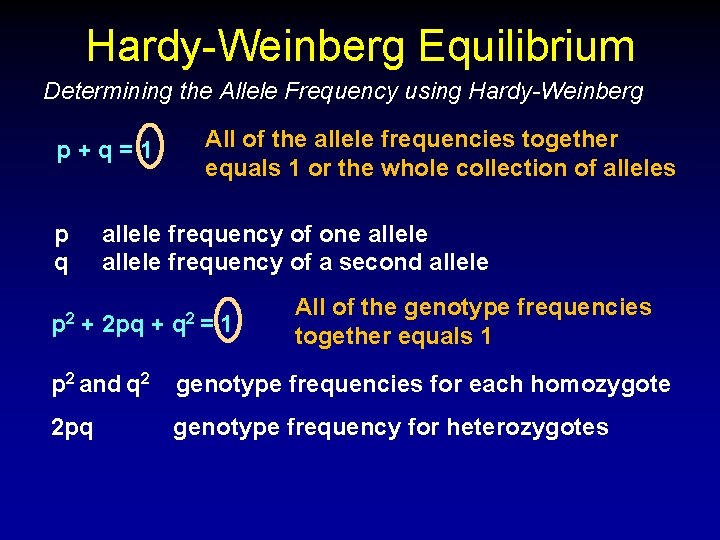 Hardy-Weinberg Equilibrium

Determining the Allele Frequency using Hardy-Weinberg

$p + q = 1$

All of the allele frequencies together equals 1 or the whole collection of alleles

p allele frequency of one allele
q allele frequency of a second allele

$p^2 + 2pq + q^2 = 1$

All of the genotype frequencies together equals 1

$p^2$ and $q^2$ genotype frequencies for each homozygote

2pq genotype frequency for heterozygotes